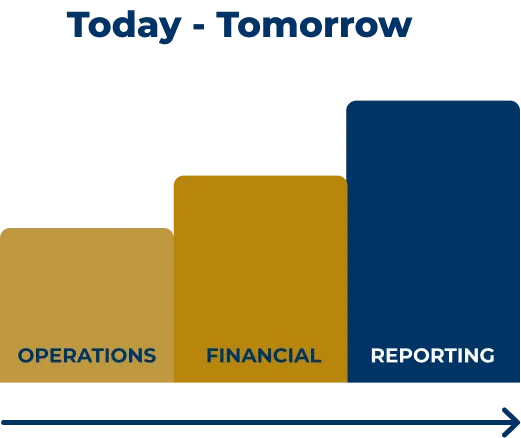 Today - Tomorrow

OPERATIONS

FINANCIAL

REPORTING